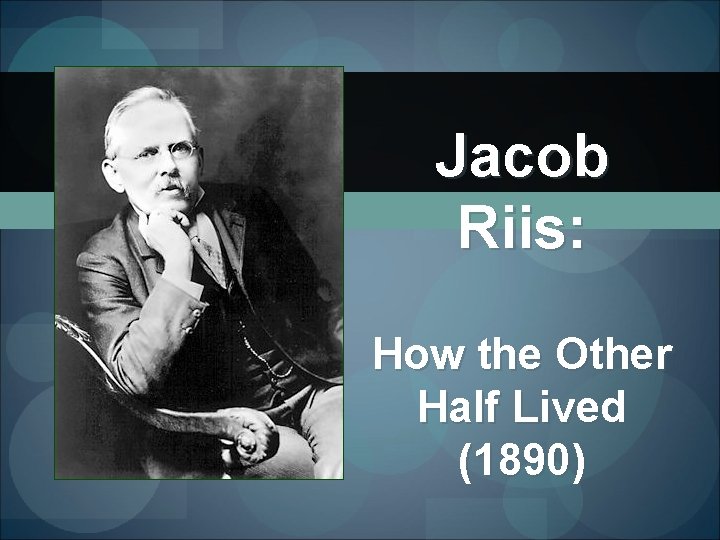 Jacob Riis:

How the Other Half Lived (1890)